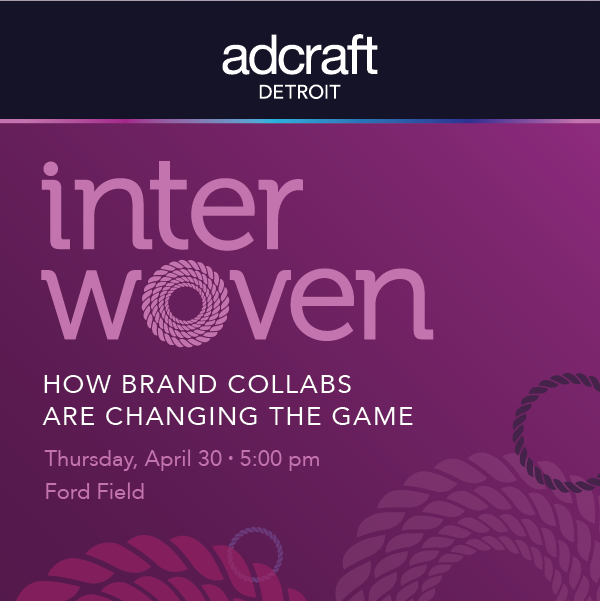 adcraft
DETROIT

inter
woven

HOW BRAND COLLABS
ARE CHANGING THE GAME

Thursday, April 30 • 5:00 pm
Ford Field